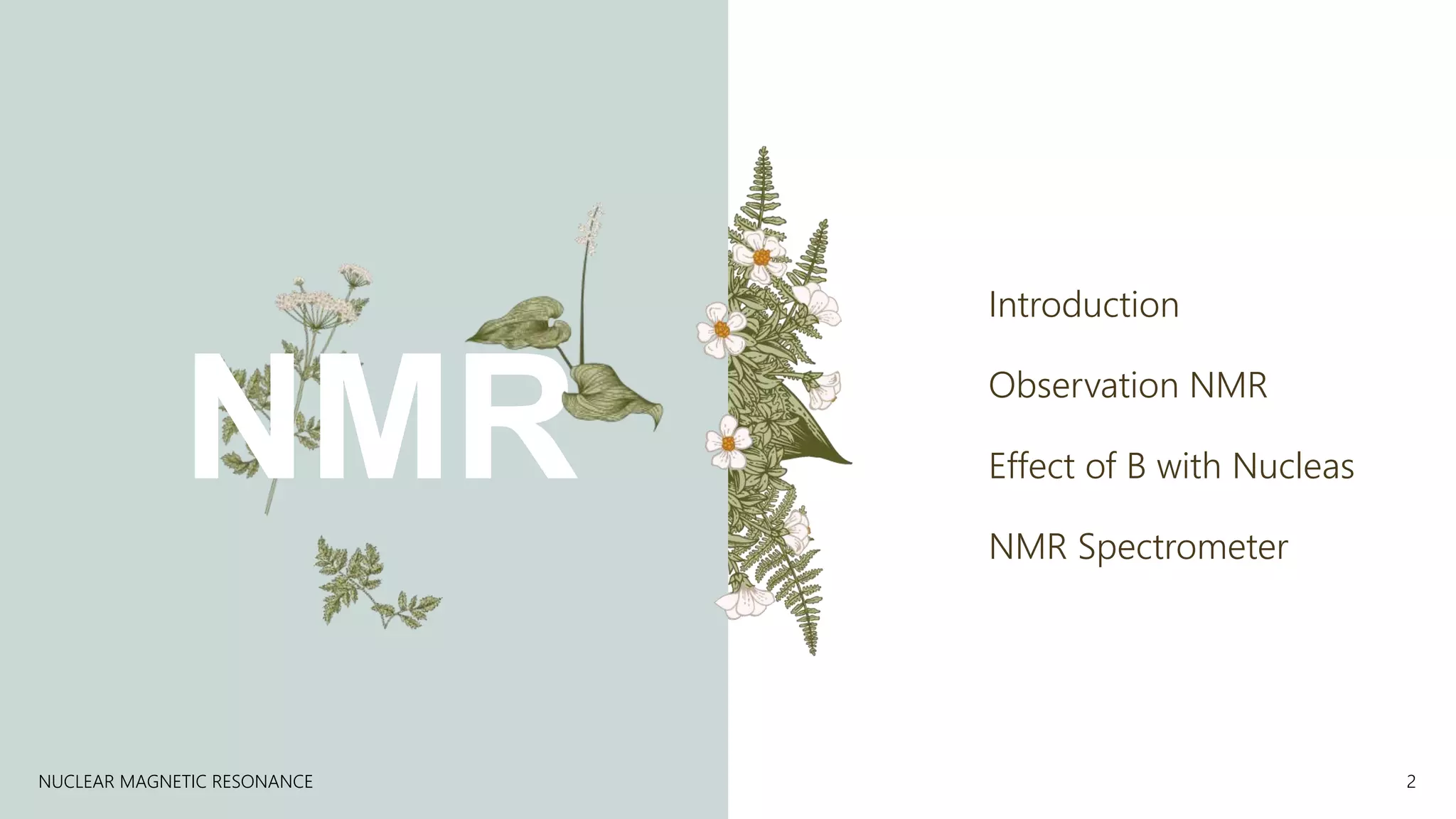 NMR

Introduction

Observation NMR

Effect of B with Nucleas

NMR Spectrometer

NUCLEAR MAGNETIC RESONANCE

2